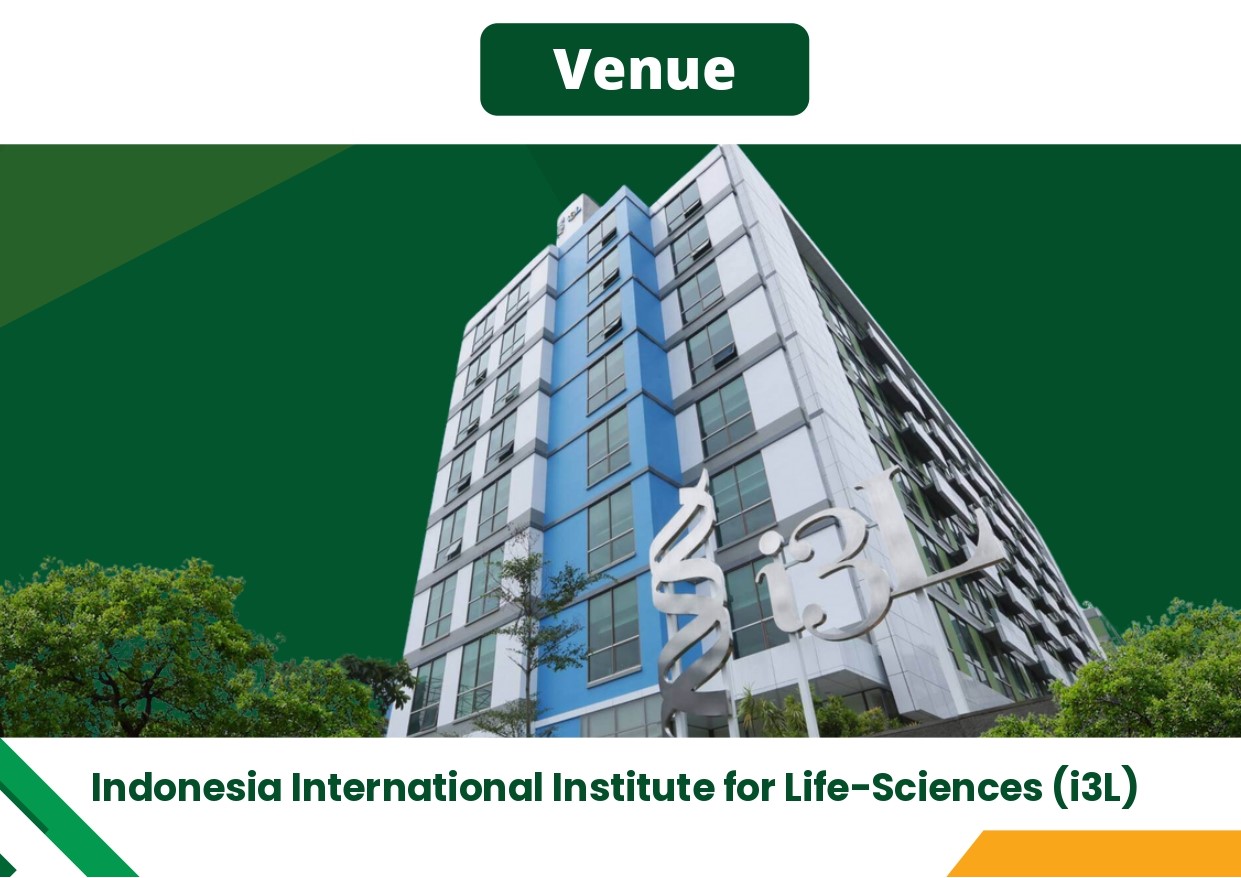 Venue

i3L

i3L

Indonesia International Institute for Life-Sciences (i3L)